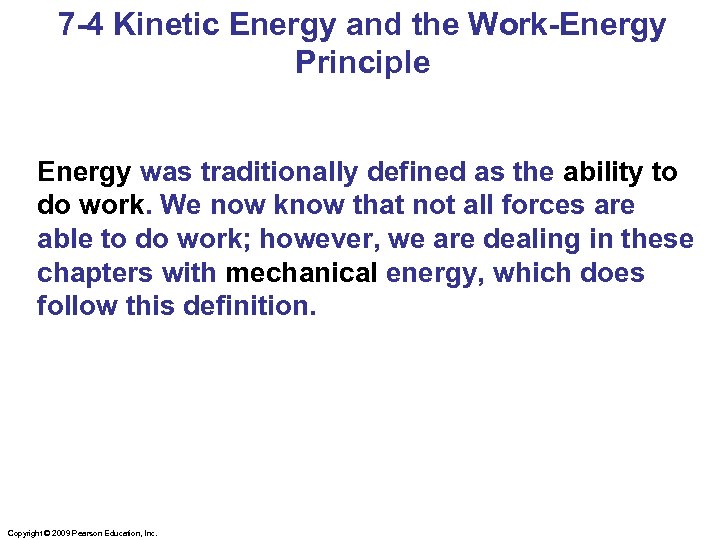 7-4 Kinetic Energy and the Work-Energy Principle

Energy was traditionally defined as the ability to do work. We now know that not all forces are able to do work; however, we are dealing in these chapters with mechanical energy, which does follow this definition.

Copyright © 2009 Pearson Education, Inc.